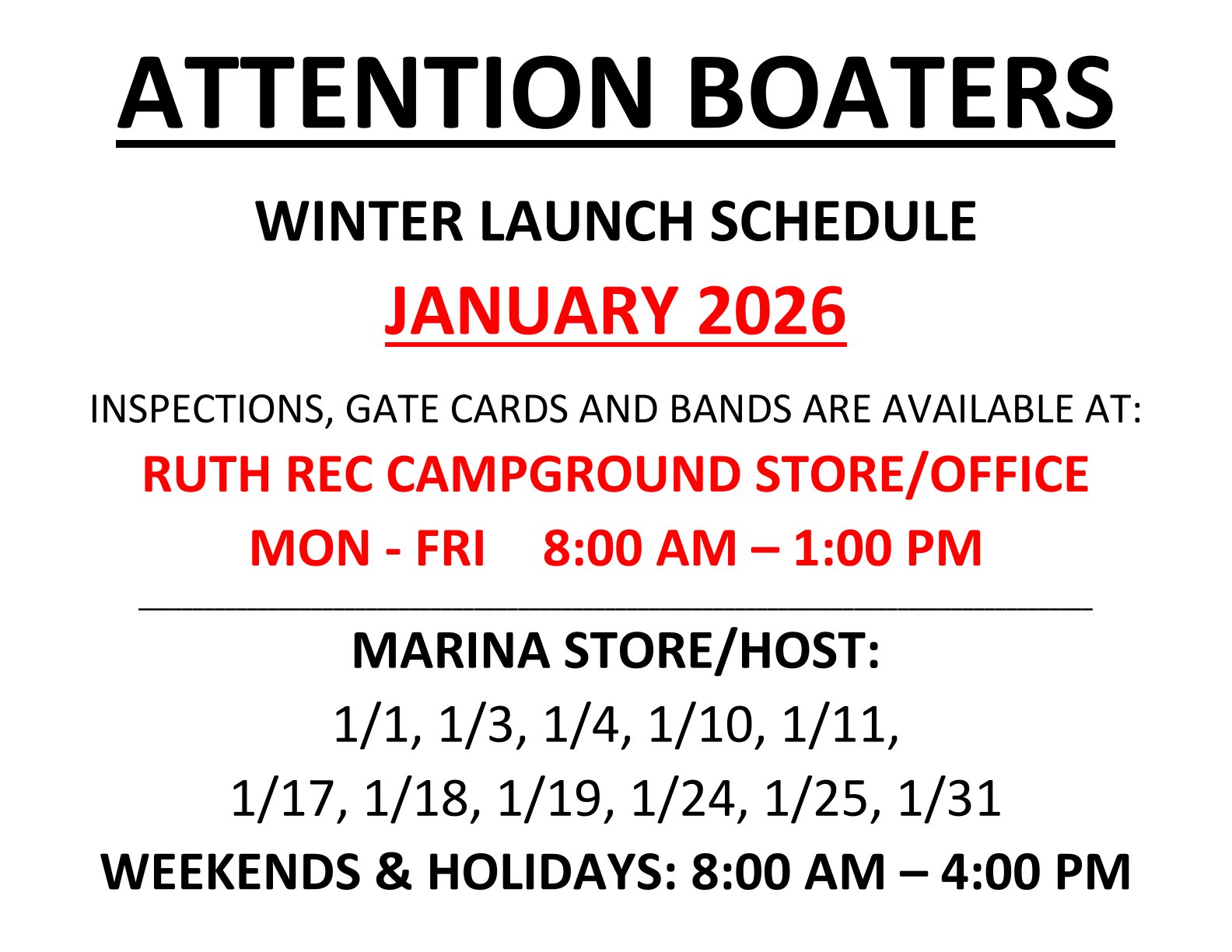 ATTENTION BOATERS

WINTER LAUNCH SCHEDULE

JANUARY 2026

INSPECTIONS, GATE CARDS AND BANDS ARE AVAILABLE AT:

RUTH REC CAMPGROUND STORE/OFFICE

MON - FRI    8:00 AM – 1:00 PM

MARINA STORE/HOST:

1/1, 1/3, 1/4, 1/10, 1/11,

1/17, 1/18, 1/19, 1/24, 1/25, 1/31

WEEKENDS & HOLIDAYS: 8:00 AM – 4:00 PM